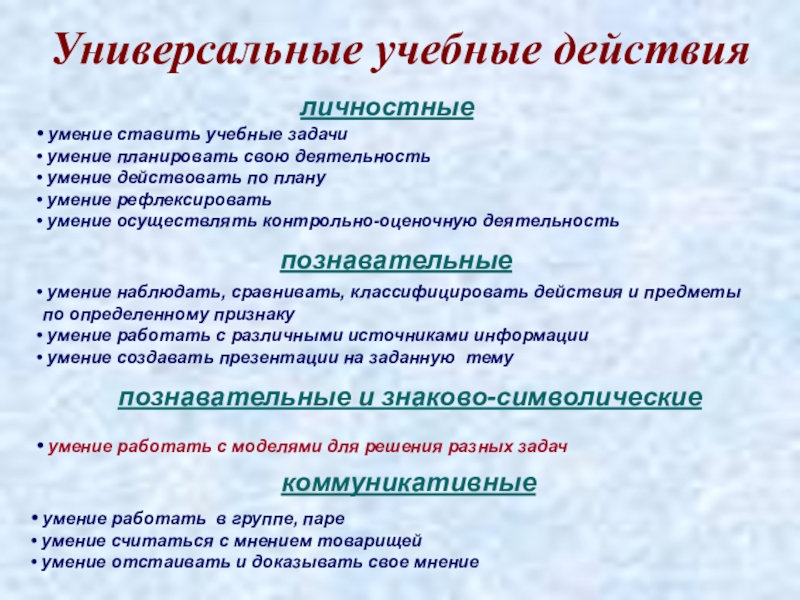 Универсальные учебные действия

личностные

• умение ставить учебные задачи
• умение планировать свою деятельность
• умение действовать по плану
• умение рефлексировать
• умение осуществлять контрольно-оценочную деятельность

познавательные

• умение наблюдать, сравнивать, классифицировать действия и предметы по определенному признаку
• умение работать с различными источниками информации
• умение создавать презентации на заданную тему

познавательные и знаково-символические

• умение работать с моделями для решения разных задач

коммуникативные

• умение работать в группе, паре
• умение считаться с мнением товарищей
• умение отстаивать и доказывать свое мнение